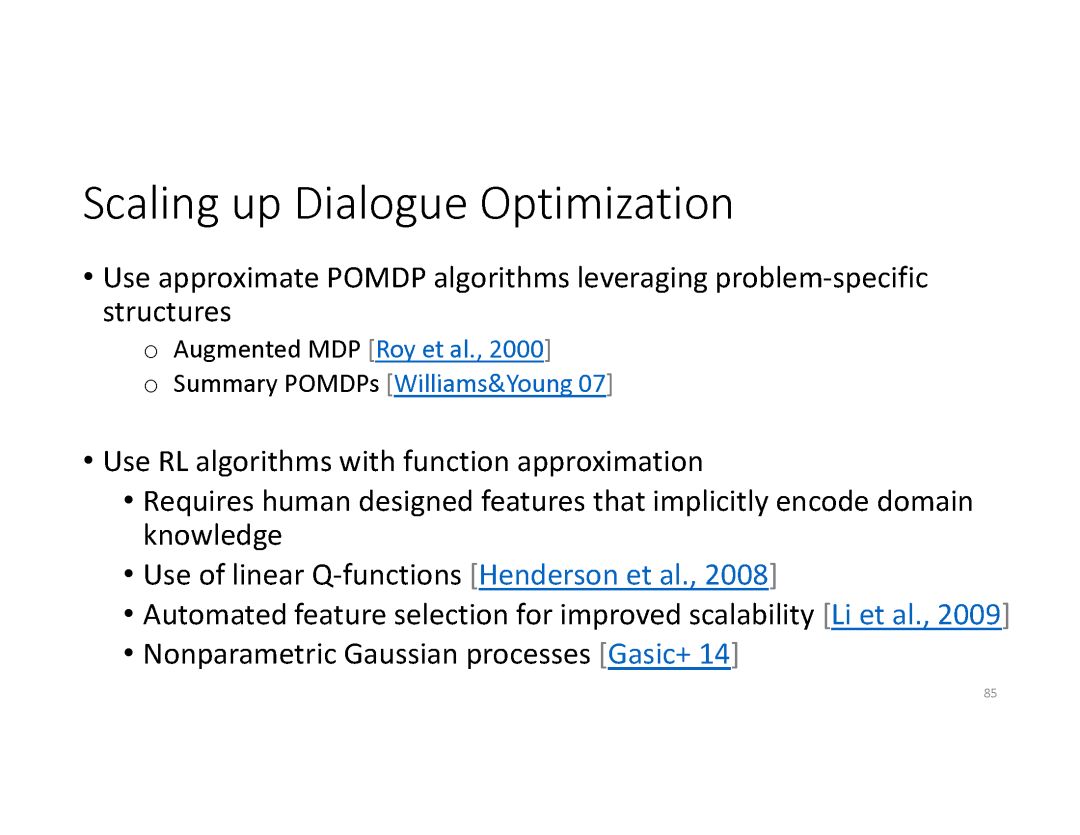 Scaling up Dialogue Optimization

• Use approximate POMDP algorithms leveraging problem-specific structures
  o Augmented MDP [Roy et al., 2000]
  o Summary POMDPs [Williams&Young 07]

• Use RL algorithms with function approximation
  • Requires human designed features that implicitly encode domain knowledge
  • Use of linear Q-functions [Henderson et al., 2008]
  • Automated feature selection for improved scalability [Li et al., 2009]
  • Nonparametric Gaussian processes [Gasic+ 14]

85